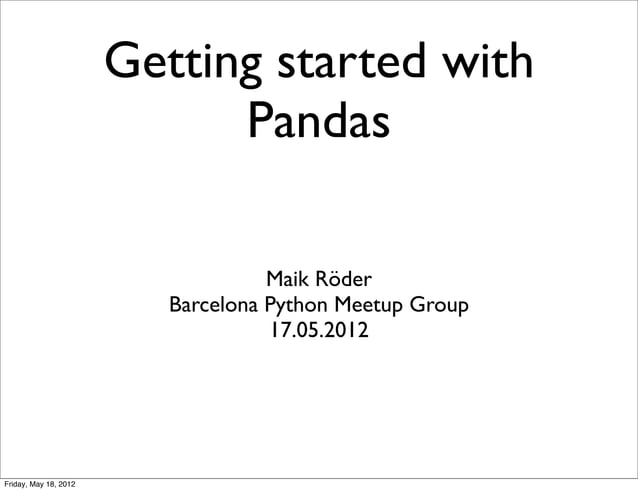 Getting started with Pandas

Maik Röder
Barcelona Python Meetup Group
17.05.2012

Friday, May 18, 2012